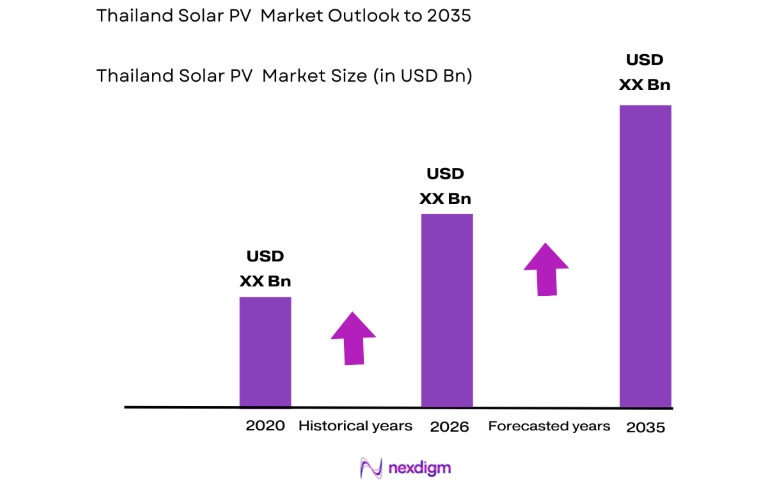 Thailand Solar PV  Market Outlook to 2035

Thailand Solar PV  Market Size (in USD Bn)

USD
XX Bn

USD
XX Bn

USD
XX Bn

2020 Historical years 2026 Forecasted years 2035

nexdigm